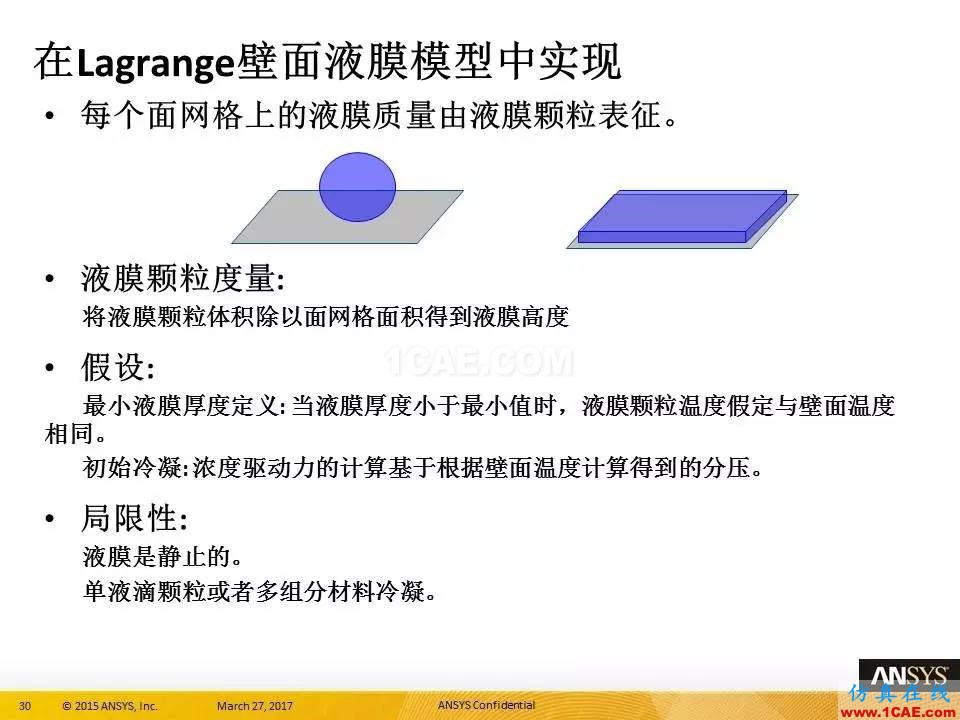 在Lagrange壁面液膜模型中实现

• 每个面网格上的液膜质量由液膜颗粒表征。

• 液膜颗粒度量:
将液膜颗粒体积除以面网格面积得到液膜高度

1CAE.COM

• 假设:
最小液膜厚度定义: 当液膜厚度小于最小值时，液膜颗粒温度假定与壁面温度相同。
初始冷凝: 浓度驱动力的计算基于根据壁面温度计算得到的分压。

• 局限性:
液膜是静止的。
单液滴颗粒或者多组分材料冷凝。

30 © 2015 ANSYS, Inc. March 27, 2017 ANSYS Confidential

ANSYS

仿真在线
www.1CAE.com